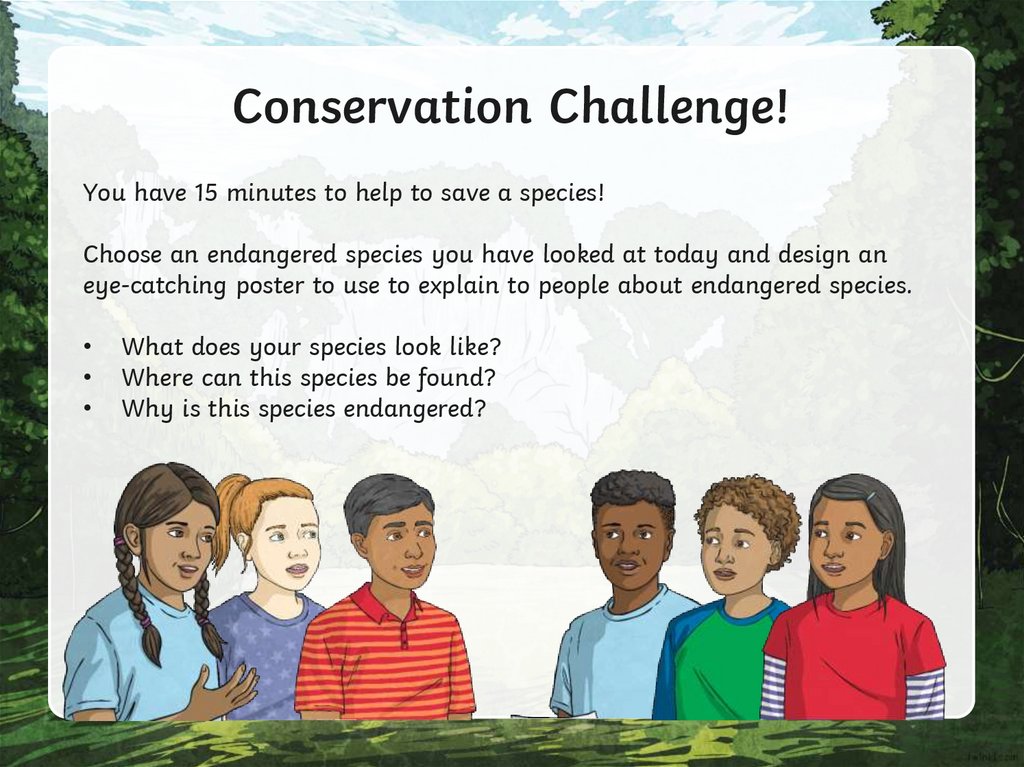 Conservation Challenge!

You have 15 minutes to help to save a species!

Choose an endangered species you have looked at today and design an eye-catching poster to use to explain to people about endangered species.

• What does your species look like?
• Where can this species be found?
• Why is this species endangered?

twinkl.com